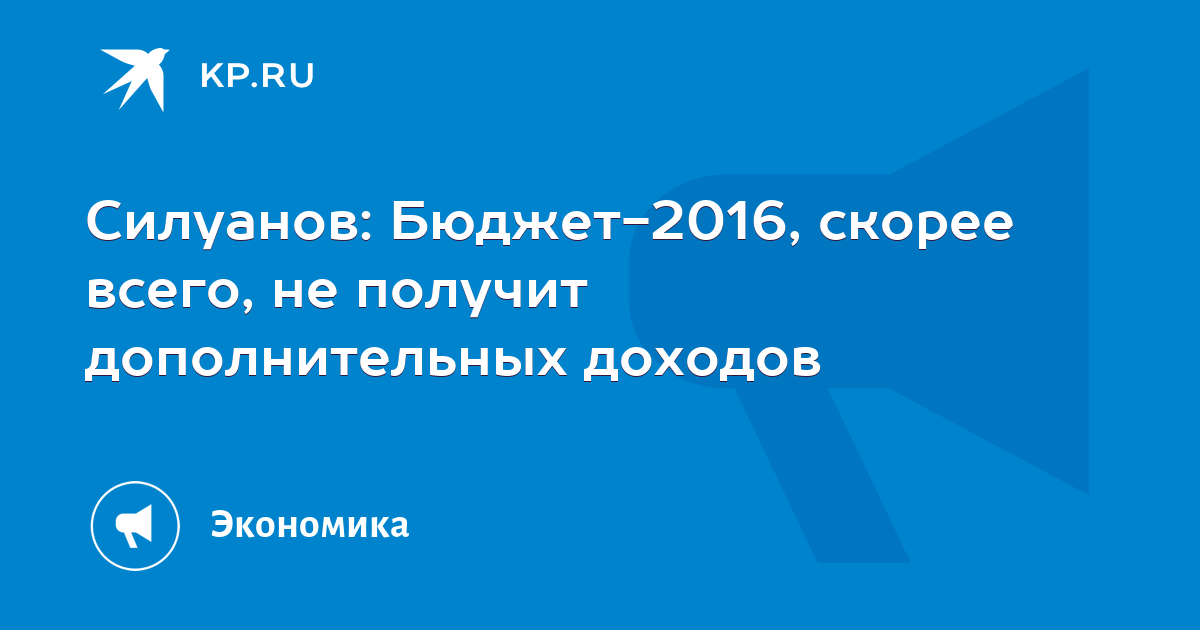 KP.RU

Силуанов: Бюджет-2016, скорее всего, не получит дополнительных доходов

Экономика